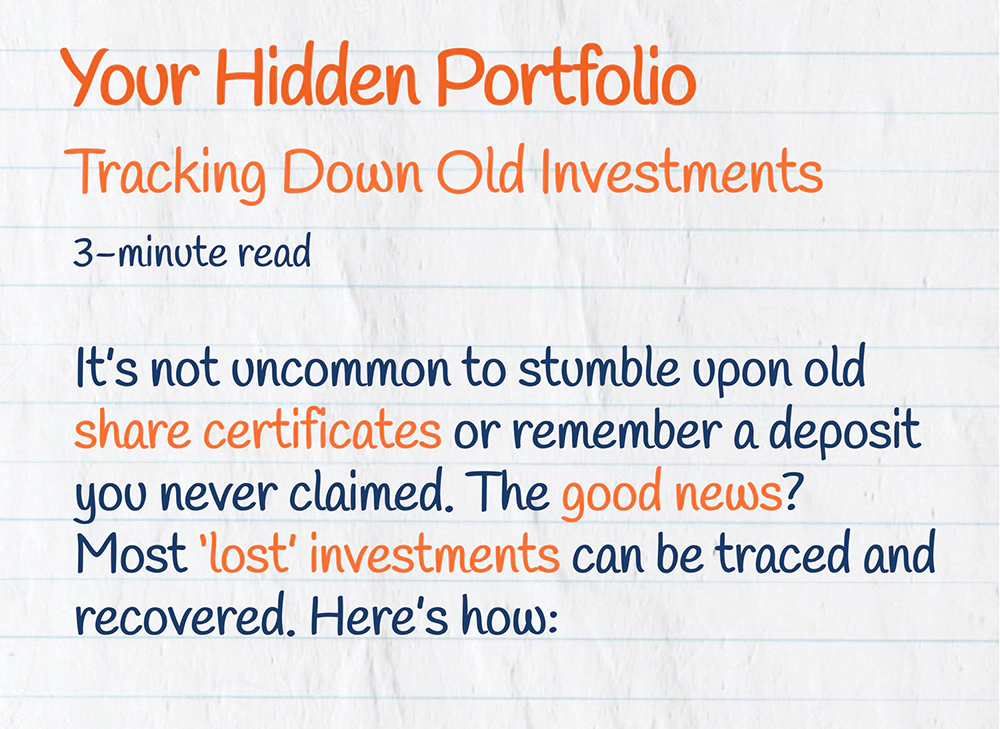 Your Hidden Portfolio

Tracking Down Old Investments

3-minute read

It's not uncommon to stumble upon old share certificates or remember a deposit you never claimed. The good news? Most 'lost' investments can be traced and recovered. Here's how: